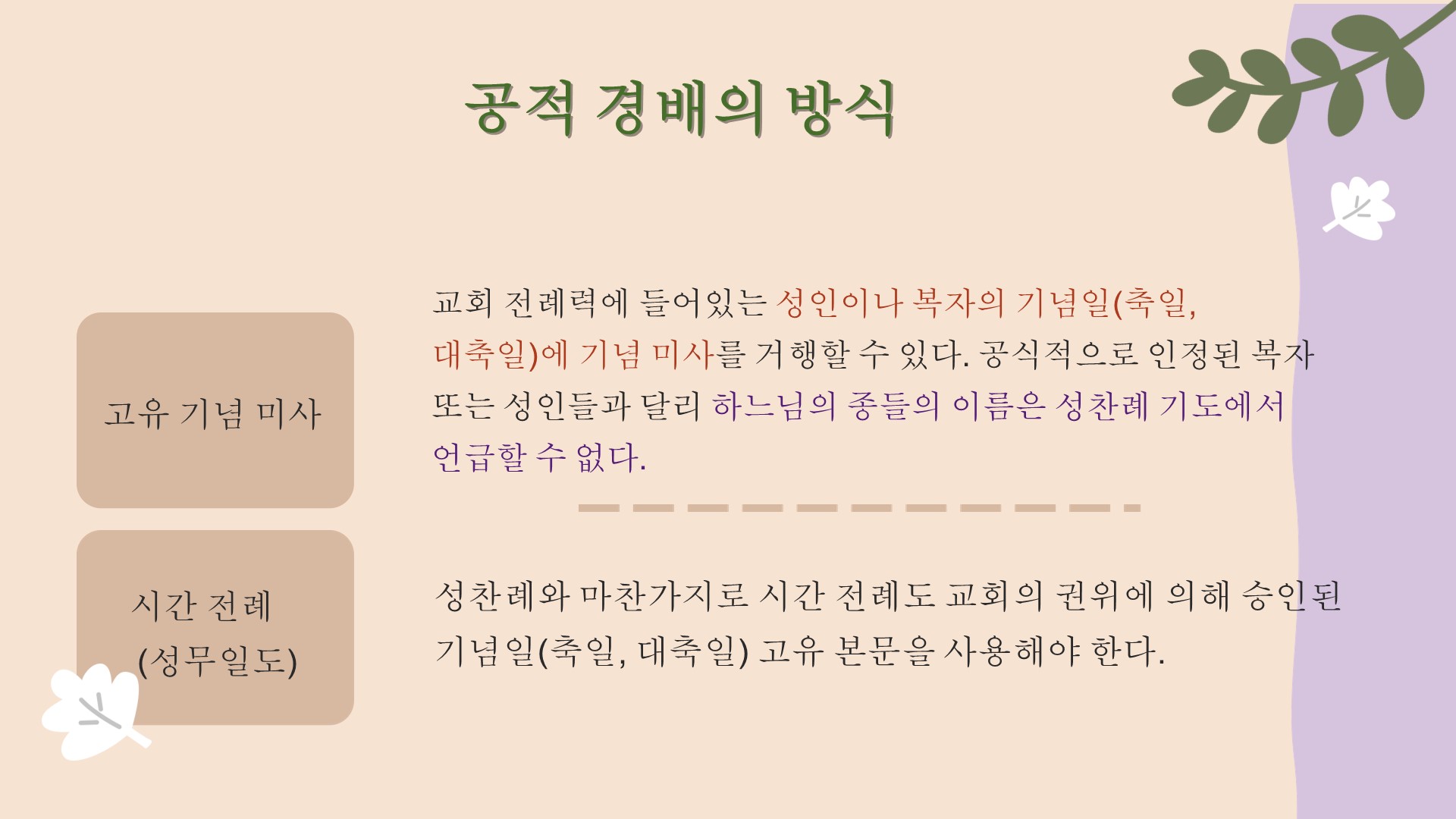 공적 경배의 방식

고유 기념 미사

교회 전례력에 들어있는 성인이나 복자의 기념일(축일, 대축일)에 기념 미사를 거행할 수 있다. 공식적으로 인정된 복자 또는 성인들과 달리 하느님의 종들의 이름은 성찬례 기도에서 언급할 수 없다.

시간 전례 (성무일도)

성찬례와 마찬가지로 시간 전례도 교회의 권위에 의해 승인된 기념일(축일, 대축일) 고유 본문을 사용해야 한다.